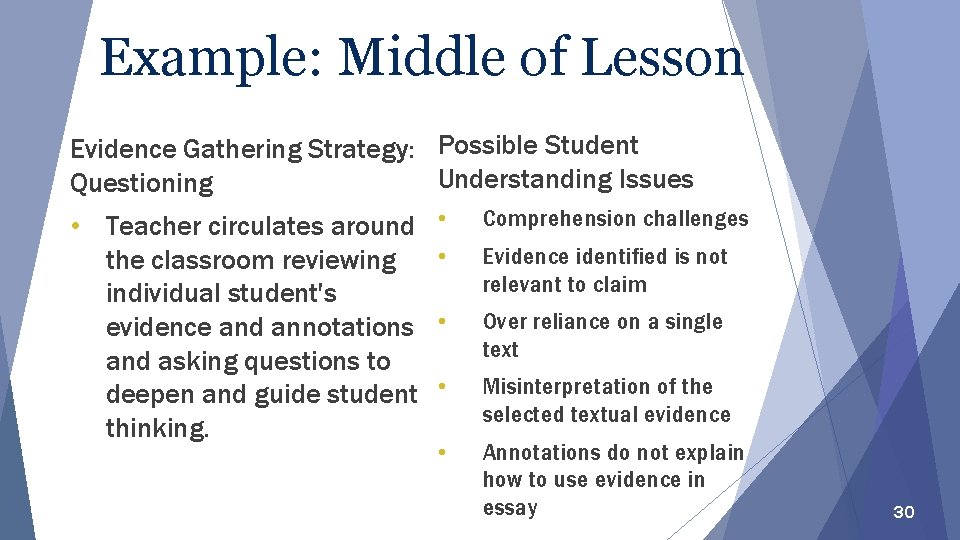 Example: Middle of Lesson

Evidence Gathering Strategy: Questioning

• Teacher circulates around the classroom reviewing individual student's evidence and annotations and asking questions to deepen and guide student thinking.

Possible Student Understanding Issues

• Comprehension challenges
• Evidence identified is not relevant to claim
• Over reliance on a single text
• Misinterpretation of the selected textual evidence
• Annotations do not explain how to use evidence in essay

30